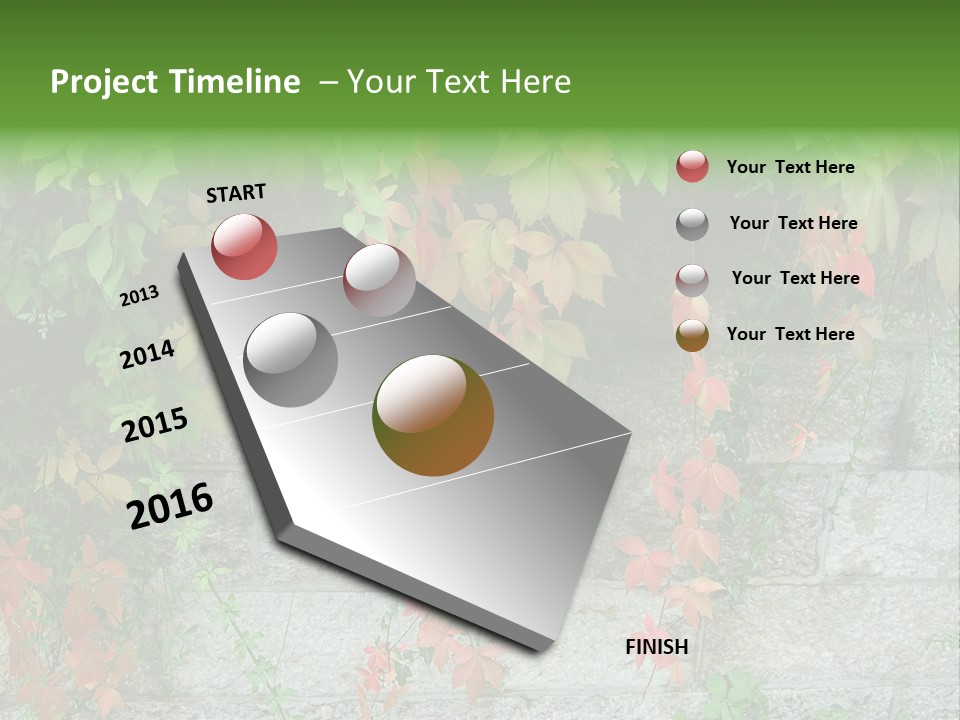 Project Timeline – Your Text Here

START

2013

2014

2015

2016

FINISH

Your Text Here

Your Text Here

Your Text Here

Your Text Here